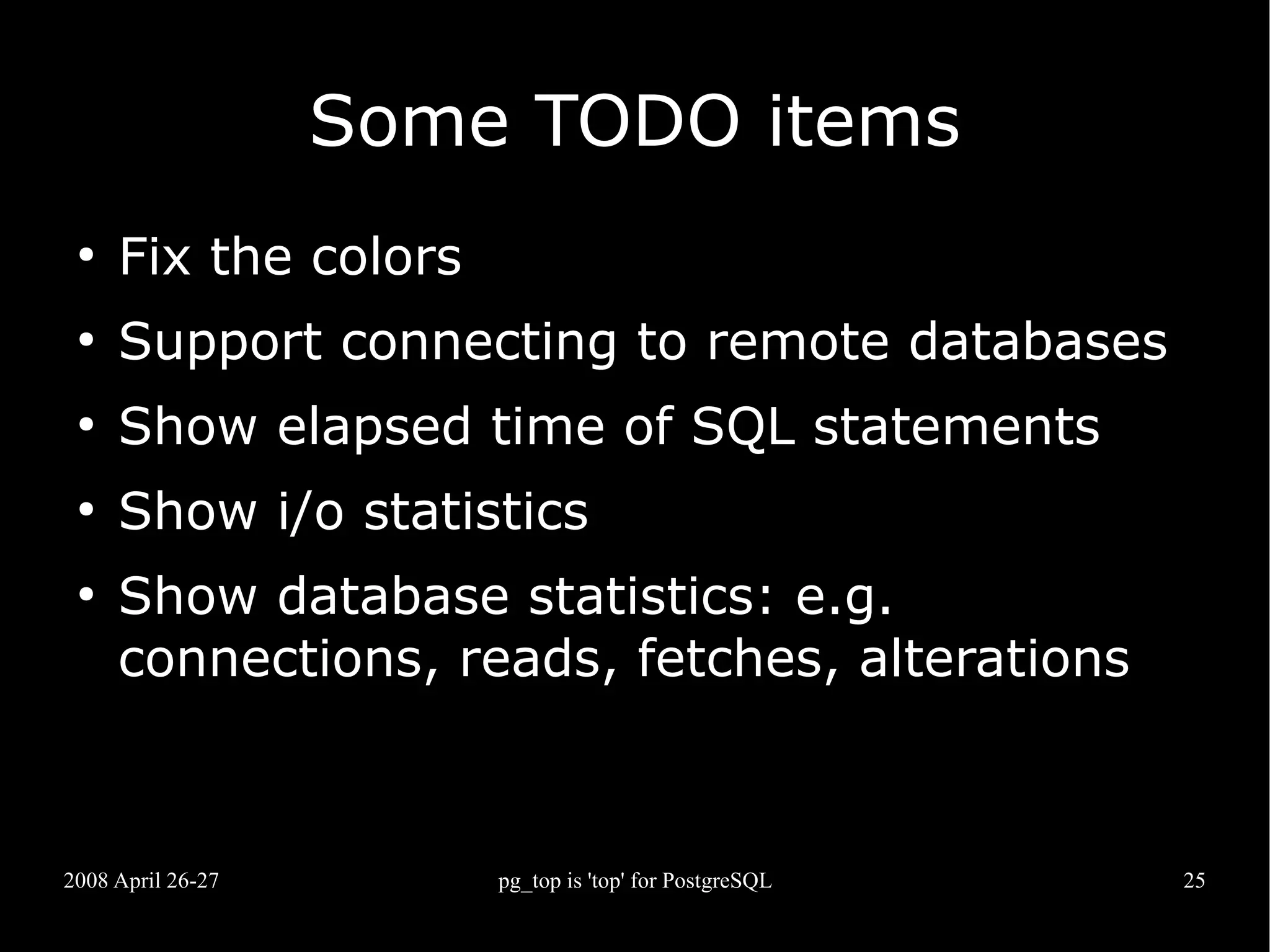 Some TODO items

• Fix the colors
• Support connecting to remote databases
• Show elapsed time of SQL statements
• Show i/o statistics
• Show database statistics: e.g. connections, reads, fetches, alterations

2008 April 26-27

pg_top is 'top' for PostgreSQL

25